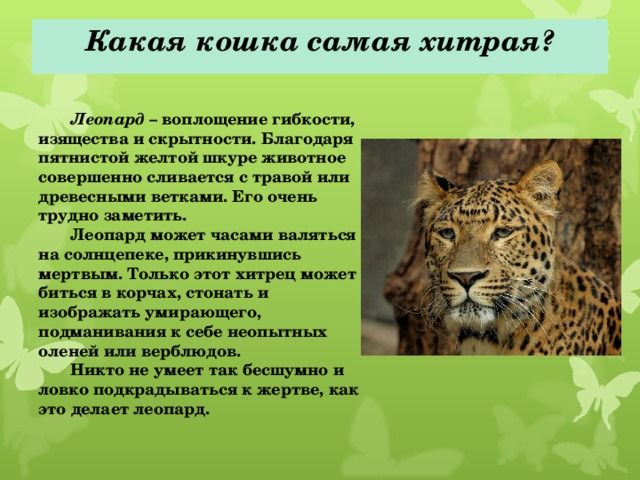 Какая кошка самая хитрая?

Леопард – воплощение гибкости, изящества и скрытности. Благодаря пятнистой желтой шкуре животное совершенно сливается с травой или древесными ветками. Его очень трудно заметить.

Леопард может часами валяться на солнцепеке, прикинувшись мертвым. Только этот хитрец может биться в корчах, стонать и изображать умирающего, подманивания к себе неопытных оленей или верблюдов.

Никто не умеет так бесшумно и ловко подкрадываться к жертве, как это делает леопард.